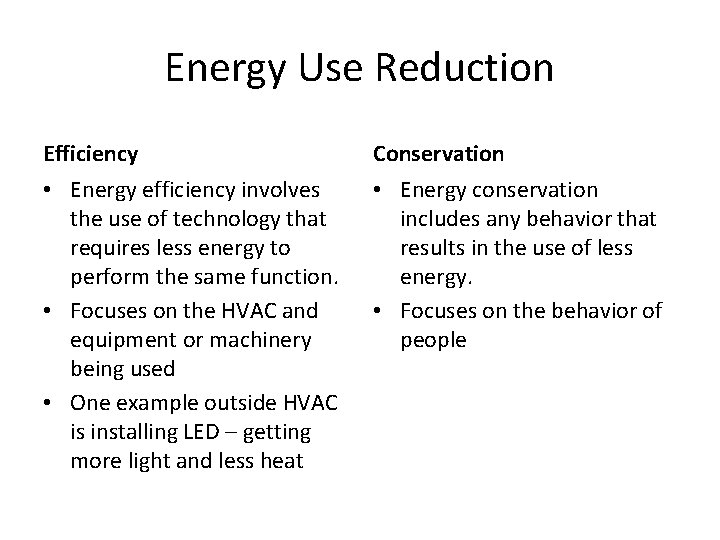 Energy Use Reduction

Efficiency

• Energy efficiency involves the use of technology that requires less energy to perform the same function.
• Focuses on the HVAC and equipment or machinery being used
• One example outside HVAC is installing LED – getting more light and less heat

Conservation

• Energy conservation includes any behavior that results in the use of less energy.
• Focuses on the behavior of people